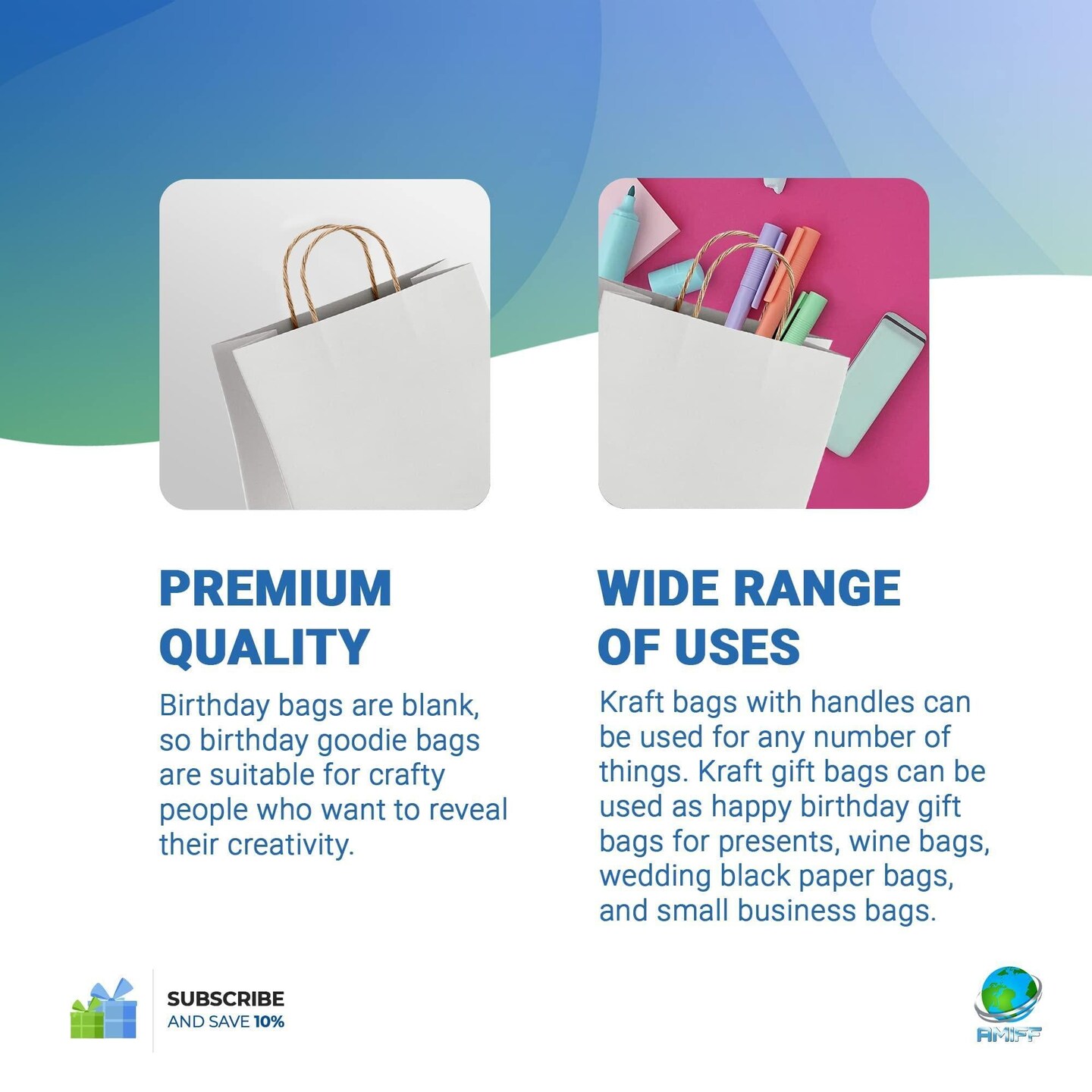 PREMIUM QUALITY

Birthday bags are blank, so birthday goodie bags are suitable for crafty people who want to reveal their creativity.

WIDE RANGE OF USES

Kraft bags with handles can be used for any number of things. Kraft gift bags can be used as happy birthday gift bags for presents, wine bags, wedding black paper bags, and small business bags.

SUBSCRIBE
AND SAVE 10%

AMIFF